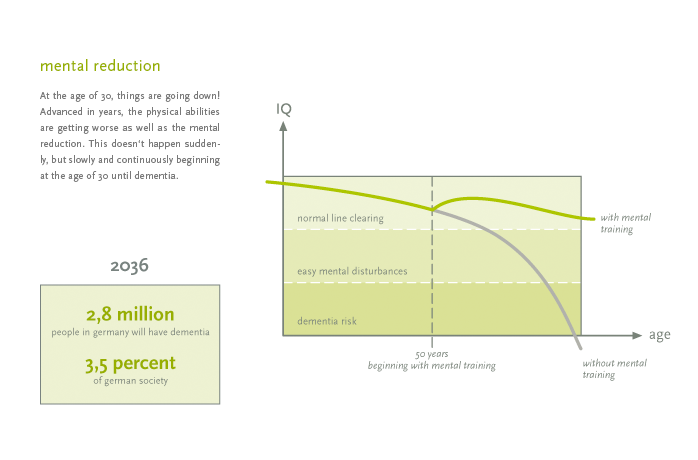 mental reduction

At the age of 30, things are going down! Advanced in years, the physical abilities are getting worse as well as the mental reduction. This doesn't happen suddenly, but slowly and continuously beginning at the age of 30 until dementia.

2036

2,8 million
people in germany will have dementia

3,5 percent
of german society

IQ

normal line clearing

easy mental disturbances

dementia risk

with mental training

age

50 years
beginning with mental training

without mental training